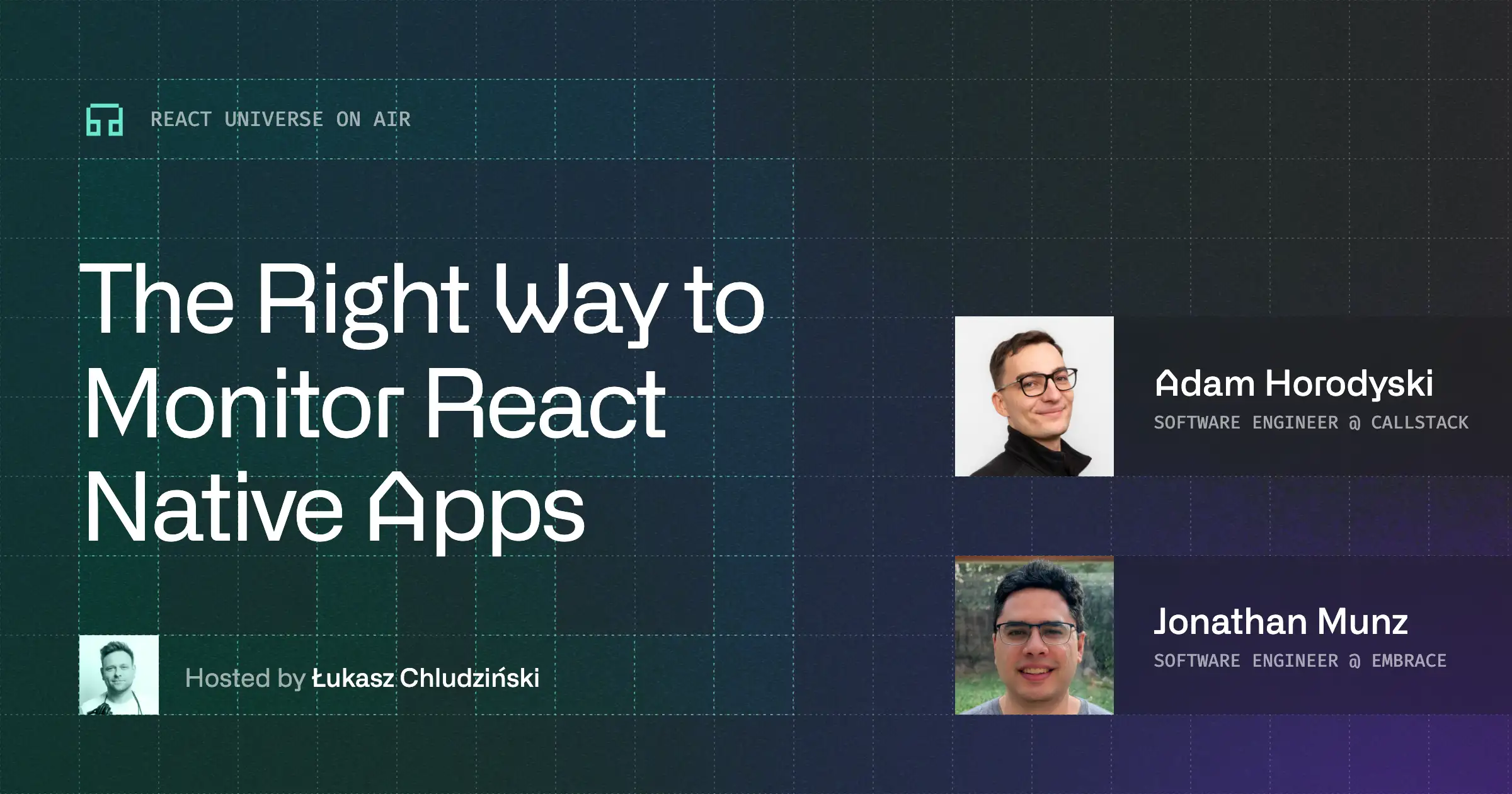 REACT UNIVERSE ON AIR

The Right Way to Monitor React Native Apps

Hosted by Łukasz Chludziński

Adam Horodyski
SOFTWARE ENGINEER @ CALLSTACK

Jonathan Munz
SOFTWARE ENGINEER @ EMBRACE